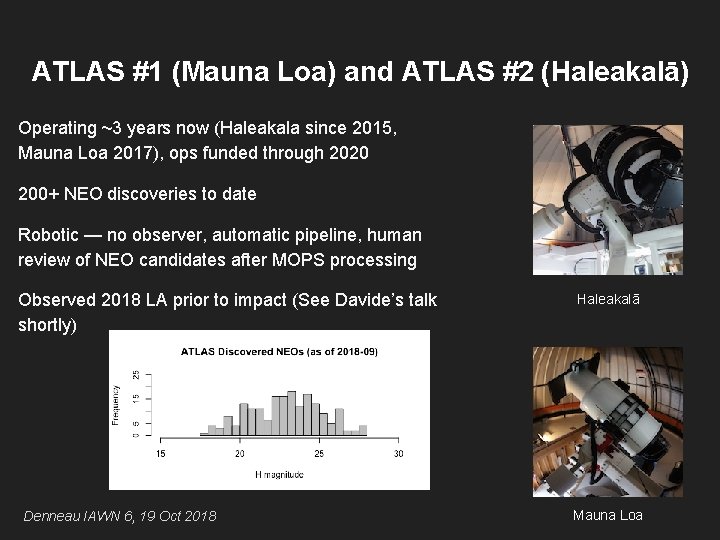 ATLAS #1 (Mauna Loa) and ATLAS #2 (Haleakalā)

Operating ~3 years now (Haleakala since 2015, Mauna Loa 2017), ops funded through 2020

200+ NEO discoveries to date

Robotic — no observer, automatic pipeline, human review of NEO candidates after MOPS processing

Observed 2018 LA prior to impact (See Davide's talk shortly)

ATLAS Discovered NEOs (as of 2018-09)

Frequency

0 5 15 25

15 20 25 30

H magnitude

Haleakalā

Mauna Loa

Denneau IAWN 6, 19 Oct 2018